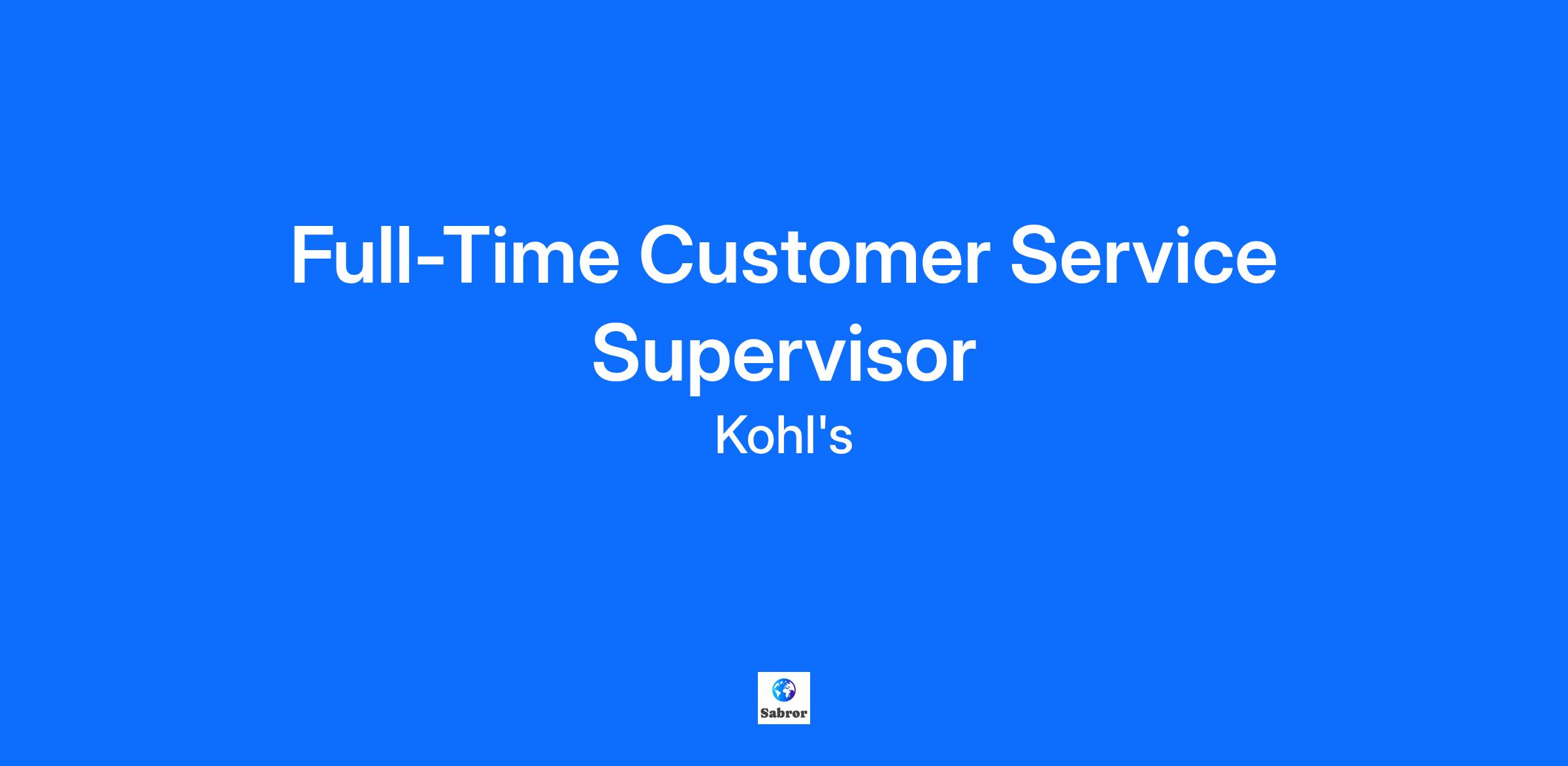 Full-Time Customer Service Supervisor

Kohl's

Sabror